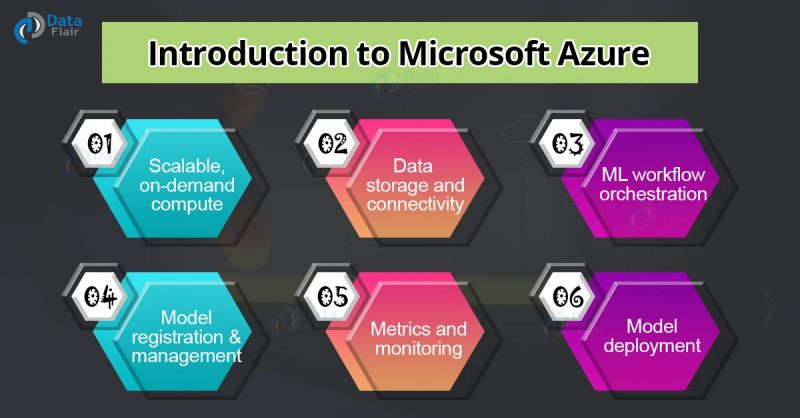 Data Flair

Introduction to Microsoft Azure

01
Scalable, on-demand compute

02
Data storage and connectivity

03
ML workflow orchestration

04
Model registration & management

05
Metrics and monitoring

06
Model deployment